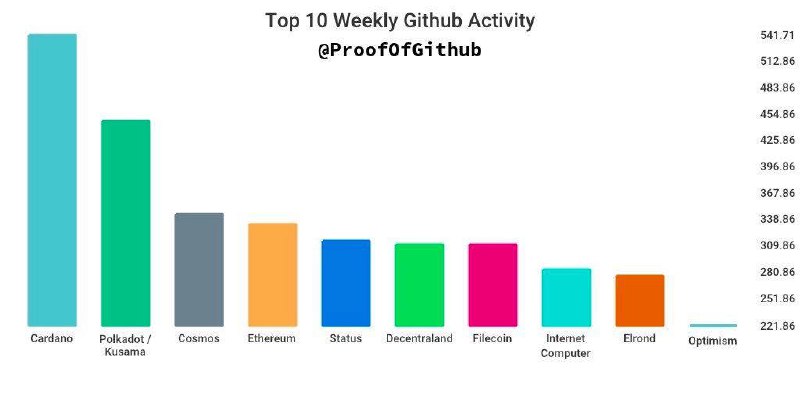 Top 10 Weekly Github Activity
@ProofOfGithub

541.71
512.86
483.86
454.86
425.86
396.86
367.86
338.86
309.86
280.86
251.86
221.86

Cardano
Polkadot / Kusama
Cosmos
Ethereum
Status
Decentraland
Filecoin
Internet Computer
Elrond
Optimism